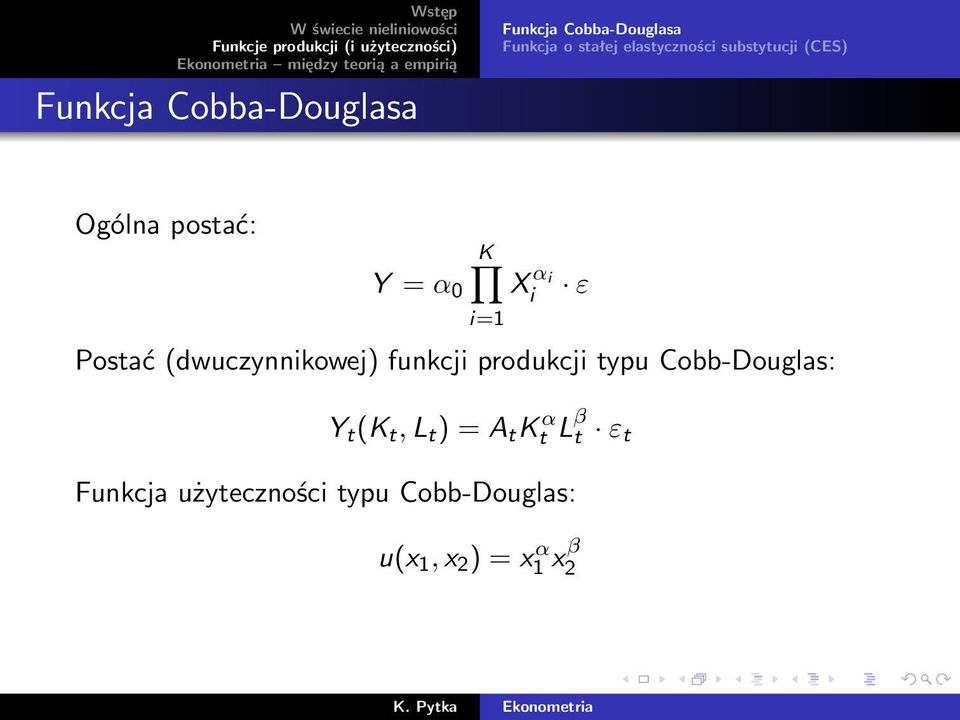 Wstęp
W świecie nieliniowości
Funkcje produkcji (i użyteczności)
Ekonometria – między teorią a empirią

Funkcja Cobba-Douglasa
Funkcja o stałej elastyczności substytucji (CES)

Funkcja Cobba-Douglasa

Ogólna postać:

$Y = \alpha_0 \prod_{i=1}^{K} X_i^{\alpha_i} \cdot \varepsilon$

Postać (dwuczynnikowej) funkcji produkcji typu Cobb-Douglas:

$Y_t(K_t, L_t) = A_t K_t^{\alpha} L_t^{\beta} \cdot \varepsilon_t$

Funkcja użyteczności typu Cobb-Douglas:

$u(x_1, x_2) = x_1^{\alpha} x_2^{\beta}$

K. Pytka
Ekonometria